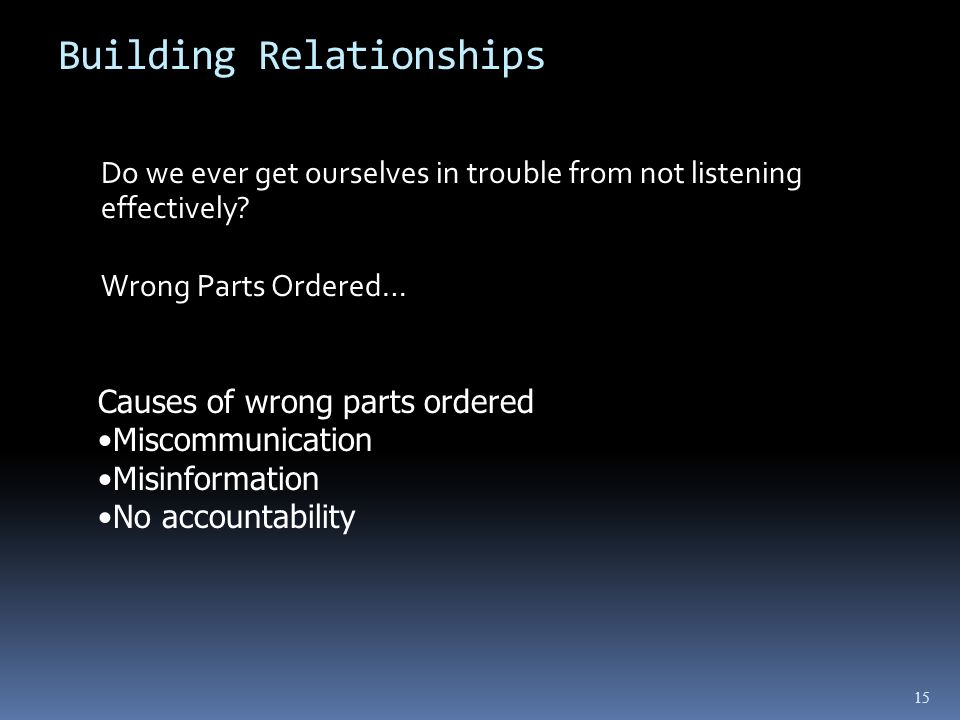 Building Relationships

Do we ever get ourselves in trouble from not listening effectively?

Wrong Parts Ordered…

Causes of wrong parts ordered
•Miscommunication
•Misinformation
•No accountability

15